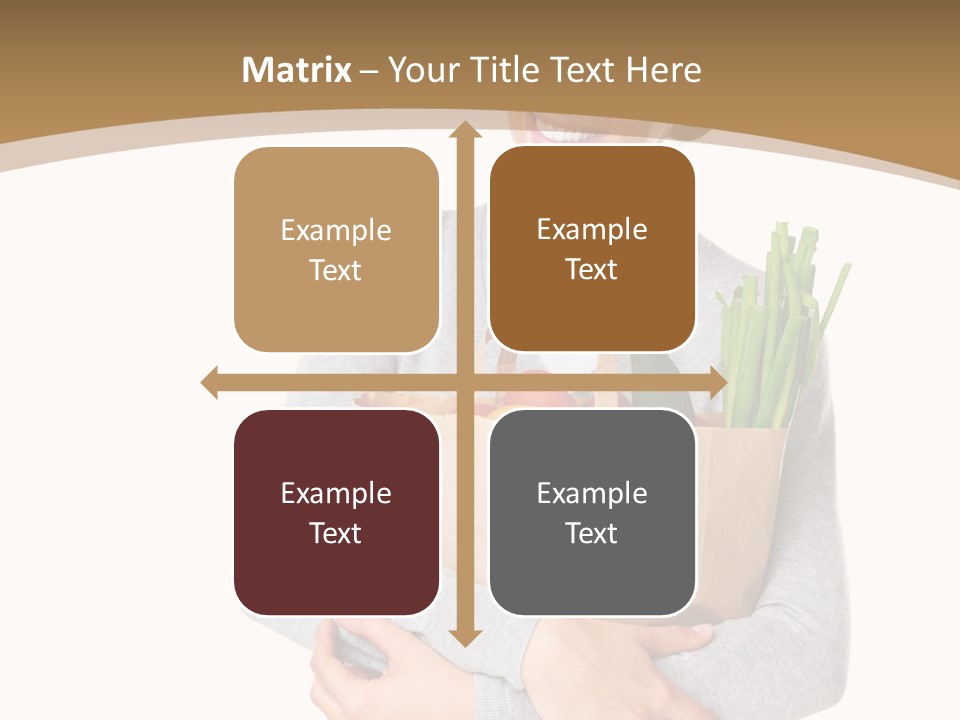 Matrix – Your Title Text Here

Example Text

Example Text

Example Text

Example Text